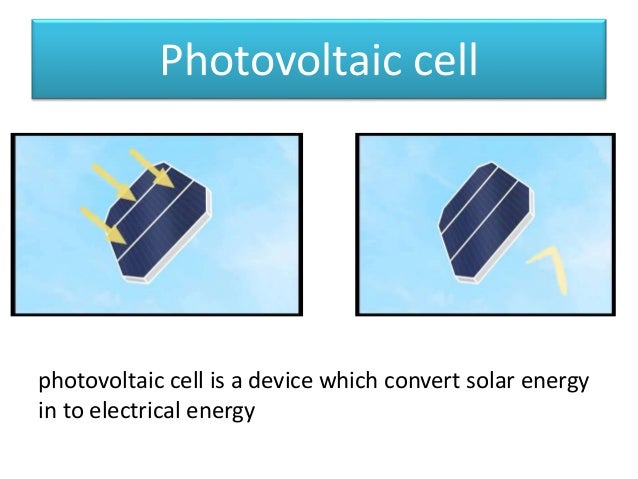 Photovoltaic cell

photovoltaic cell is a device which convert solar energy in to electrical energy